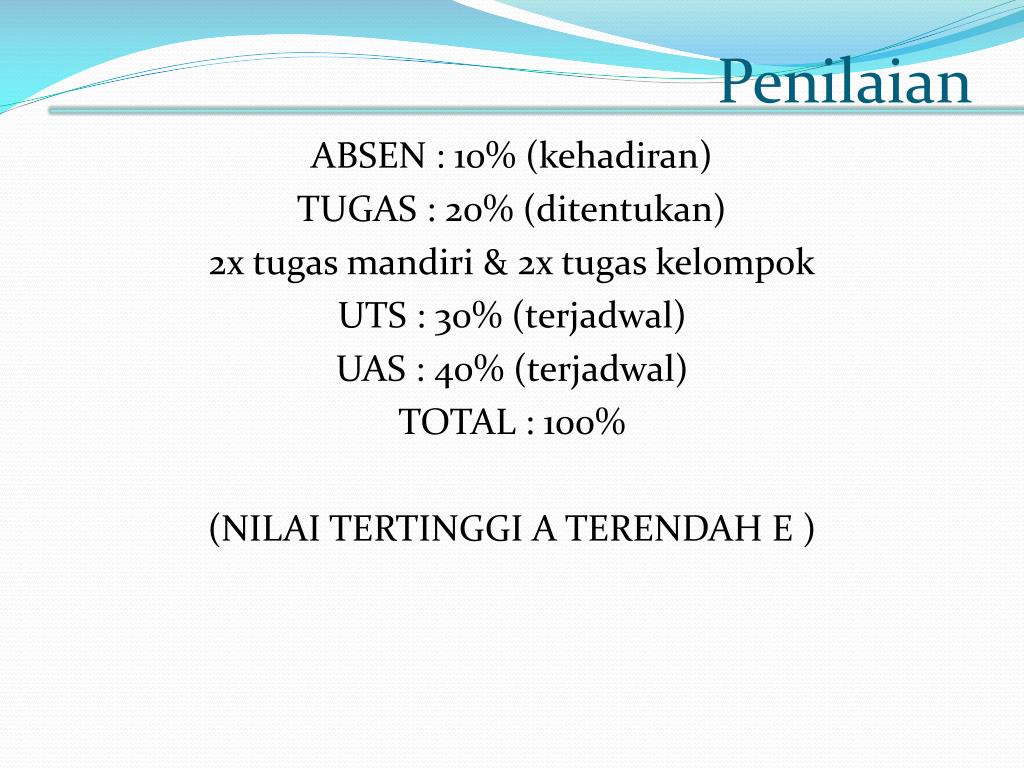 Penilaian

ABSEN : 10% (kehadiran)
TUGAS : 20% (ditentukan)
2x tugas mandiri & 2x tugas kelompok
UTS : 30% (terjadwal)
UAS : 40% (terjadwal)
TOTAL : 100%

(NILAI TERTINGGI A TERENDAH E )